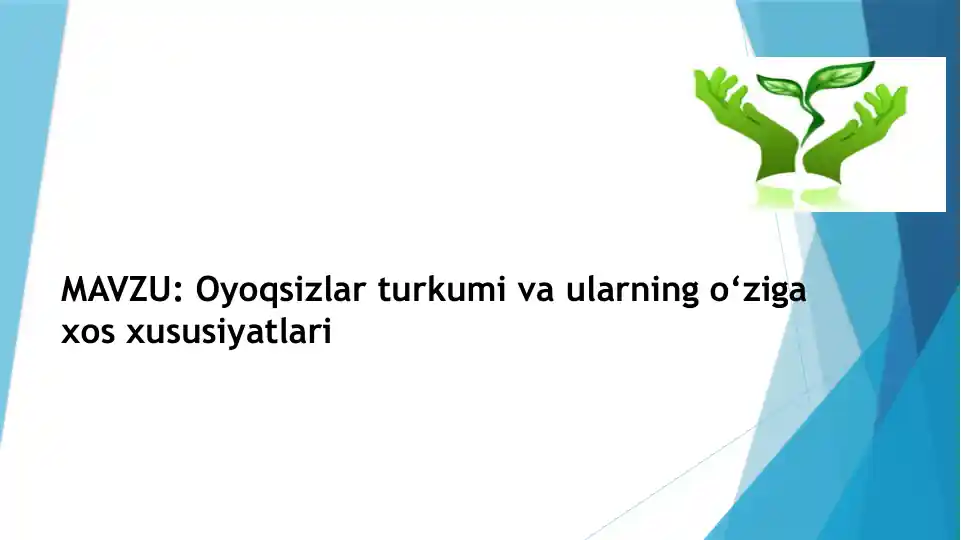 MAVZU: Oyoqsizlar turkumi va ularning o‘ziga xos xususiyatlari